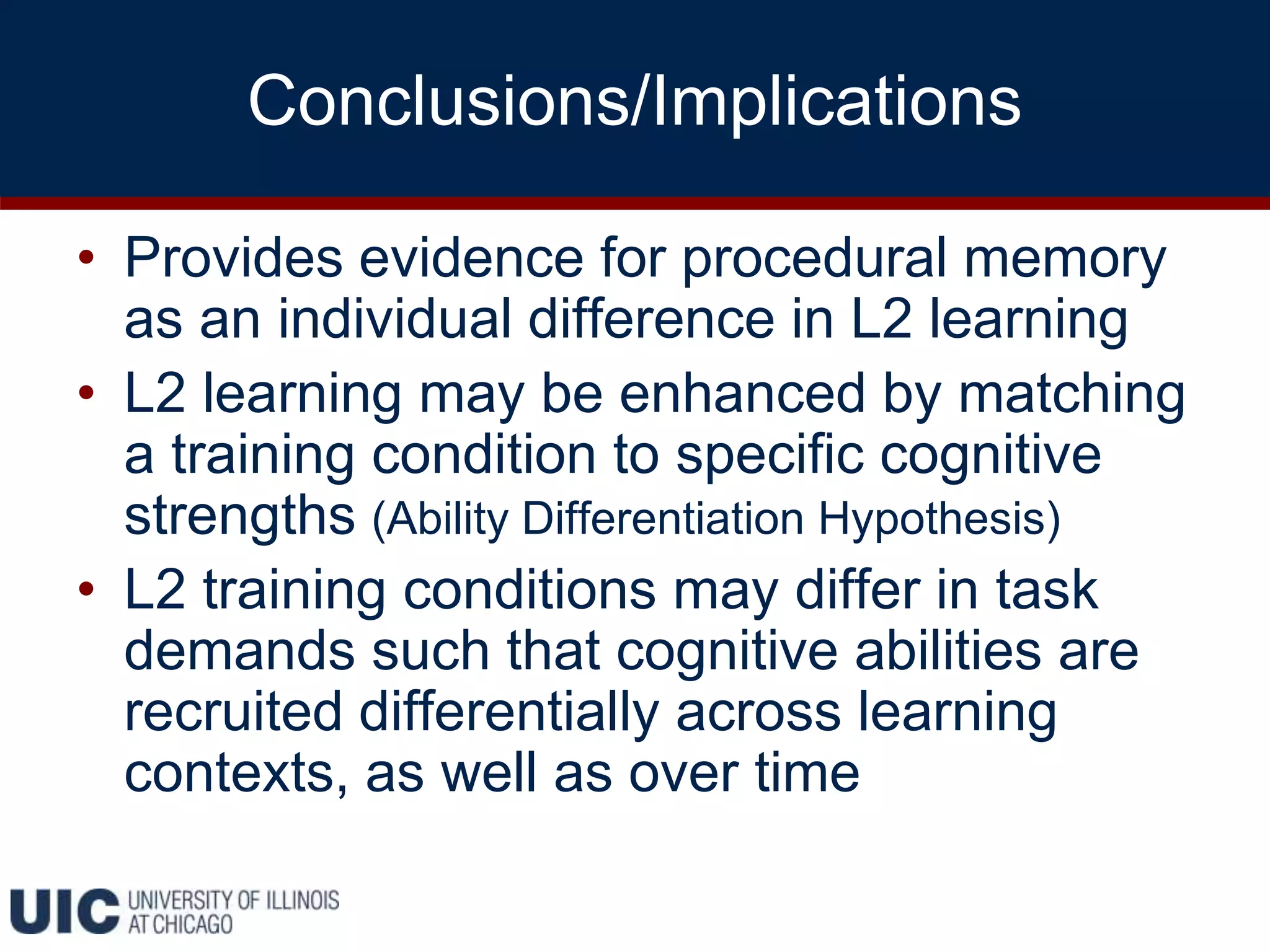 Conclusions/Implications

• Provides evidence for procedural memory as an individual difference in L2 learning
• L2 learning may be enhanced by matching a training condition to specific cognitive strengths (Ability Differentiation Hypothesis)
• L2 training conditions may differ in task demands such that cognitive abilities are recruited differentially across learning contexts, as well as over time

UIC UNIVERSITY OF ILLINOIS AT CHICAGO